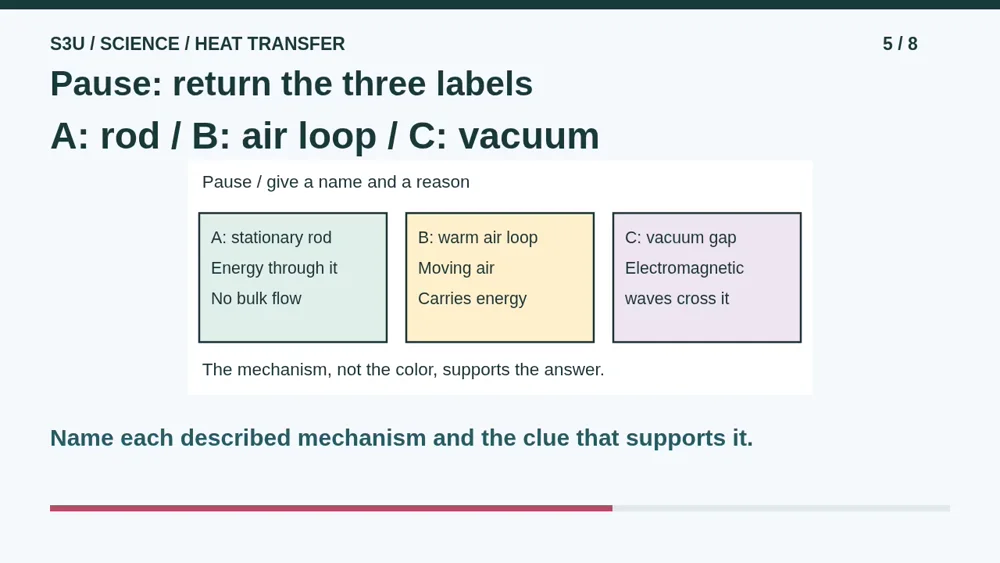 S3U / SCIENCE / HEAT TRANSFER

5 / 8

Pause: return the three labels

A: rod / B: air loop / C: vacuum

Pause / give a name and a reason

A: stationary rod
Energy through it
No bulk flow

B: warm air loop
Moving air
Carries energy

C: vacuum gap
Electromagnetic waves cross it

The mechanism, not the color, supports the answer.

Name each described mechanism and the clue that supports it.